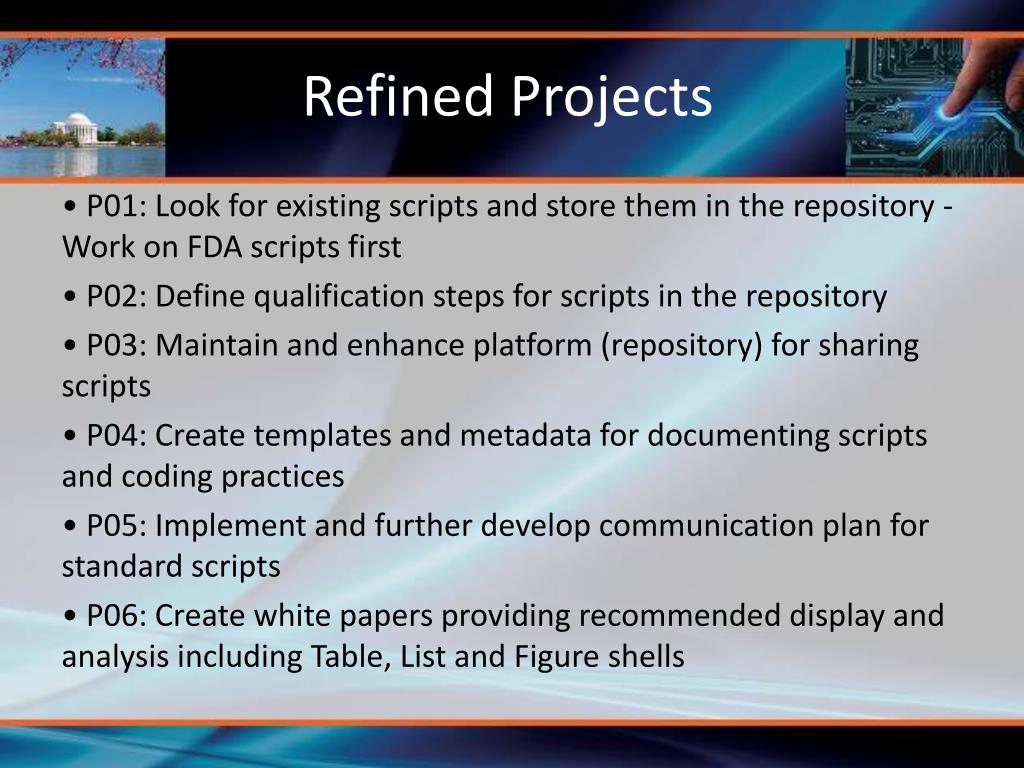 Refined Projects

• P01: Look for existing scripts and store them in the repository - Work on FDA scripts first

• P02: Define qualification steps for scripts in the repository

• P03: Maintain and enhance platform (repository) for sharing scripts

• P04: Create templates and metadata for documenting scripts and coding practices

• P05: Implement and further develop communication plan for standard scripts

• P06: Create white papers providing recommended display and analysis including Table, List and Figure shells